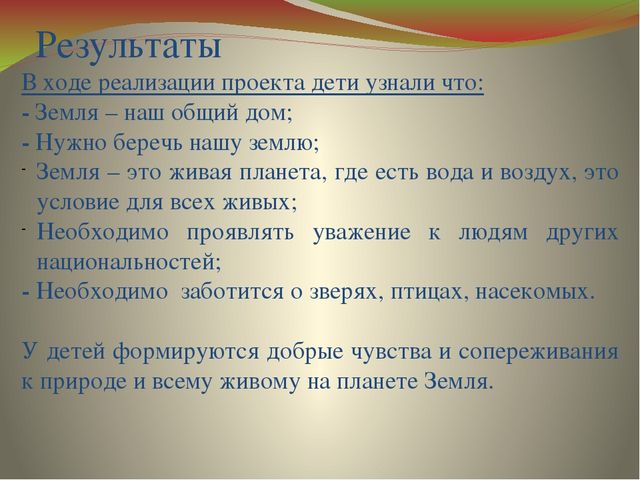 Результаты

В ходе реализации проекта дети узнали что:
- Земля – наш общий дом;
- Нужно беречь нашу землю;
- Земля – это живая планета, где есть вода и воздух, это условие для всех живых;
- Необходимо проявлять уважение к людям других национальностей;
- Необходимо заботится о зверях, птицах, насекомых.

У детей формируются добрые чувства и сопереживания к природе и всему живому на планете Земля.